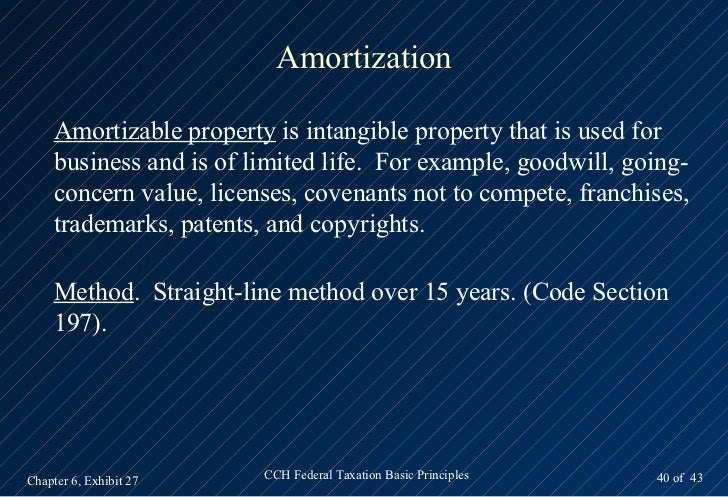 Amortization

Amortizable property is intangible property that is used for business and is of limited life. For example, goodwill, going-concern value, licenses, covenants not to compete, franchises, trademarks, patents, and copyrights.

Method. Straight-line method over 15 years. (Code Section 197).

Chapter 6, Exhibit 27

CCH Federal Taxation Basic Principles

40 of 43